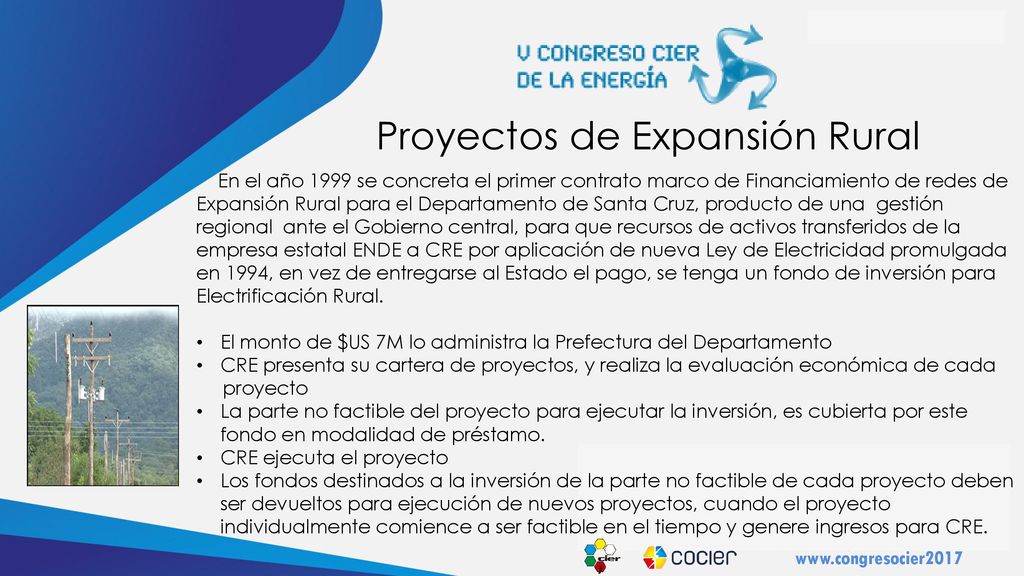 V CONGRESO CIER
DE LA ENERGÍA

Proyectos de Expansión Rural

En el año 1999 se concreta el primer contrato marco de Financiamiento de redes de Expansión Rural para el Departamento de Santa Cruz, producto de una gestión regional ante el Gobierno central, para que recursos de activos transferidos de la empresa estatal ENDE a CRE por aplicación de nueva Ley de Electricidad promulgada en 1994, en vez de entregarse al Estado el pago, se tenga un fondo de inversión para Electrificación Rural.

• El monto de $US 7M lo administra la Prefectura del Departamento
• CRE presenta su cartera de proyectos, y realiza la evaluación económica de cada proyecto
• La parte no factible del proyecto para ejecutar la inversión, es cubierta por este fondo en modalidad de préstamo.
• CRE ejecuta el proyecto
• Los fondos destinados a la inversión de la parte no factible de cada proyecto deben ser devueltos para ejecución de nuevos proyectos, cuando el proyecto individualmente comience a ser factible en el tiempo y genere ingresos para CRE.

cier
cocier
www.congresocier2017